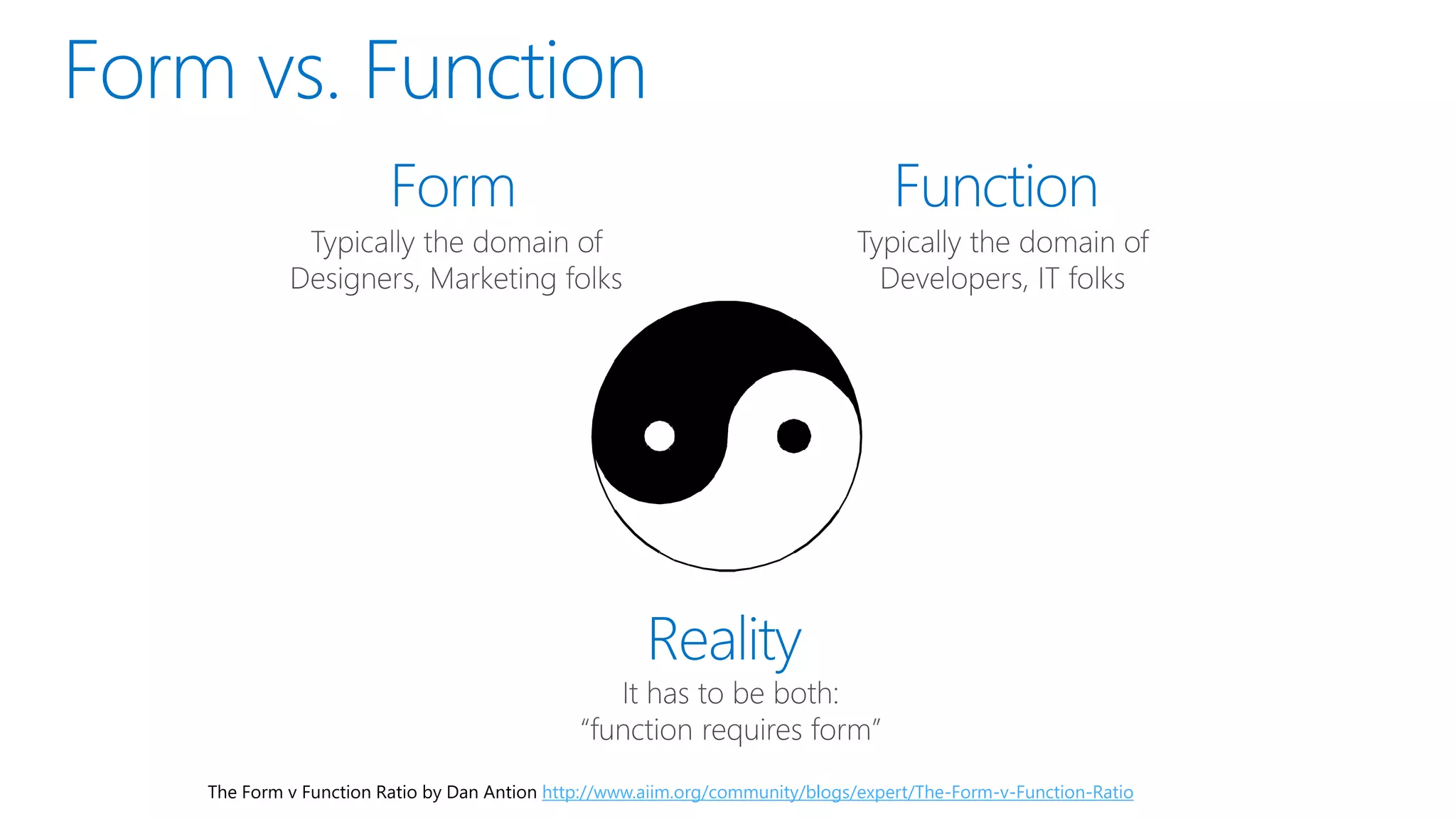 Form vs. Function

Form
Typically the domain of Designers, Marketing folks

Function
Typically the domain of Developers, IT folks

Reality
It has to be both:
“function requires form”

The Form v Function Ratio by Dan Antion http://www.aiim.org/community/blogs/expert/The-Form-v-Function-Ratio